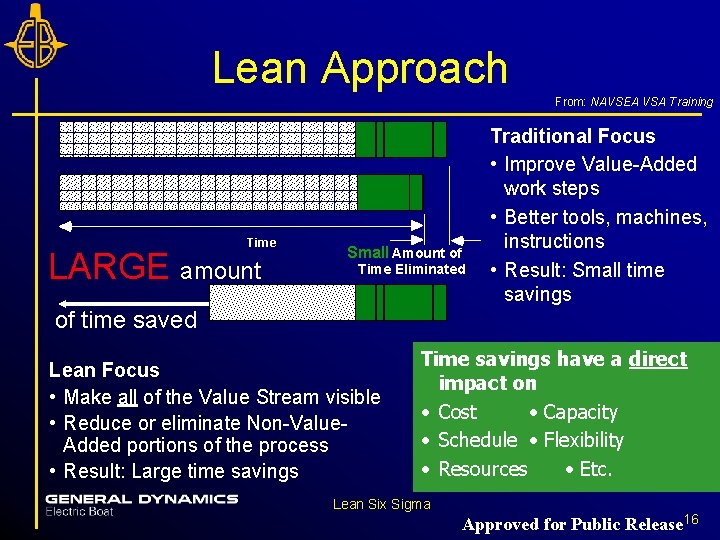 EB

Lean Approach

From: NAVSEA VSA Training

Traditional Focus
• Improve Value-Added work steps
• Better tools, machines, instructions
• Result: Small time savings

Time

Small Amount of Time Eliminated

LARGE amount of time saved

Lean Focus
• Make all of the Value Stream visible
• Reduce or eliminate Non-Value-Added portions of the process
• Result: Large time savings

Time savings have a direct impact on
• Cost • Capacity
• Schedule • Flexibility
• Resources • Etc.

GENERAL DYNAMICS
Electric Boat

Lean Six Sigma

Approved for Public Release 16